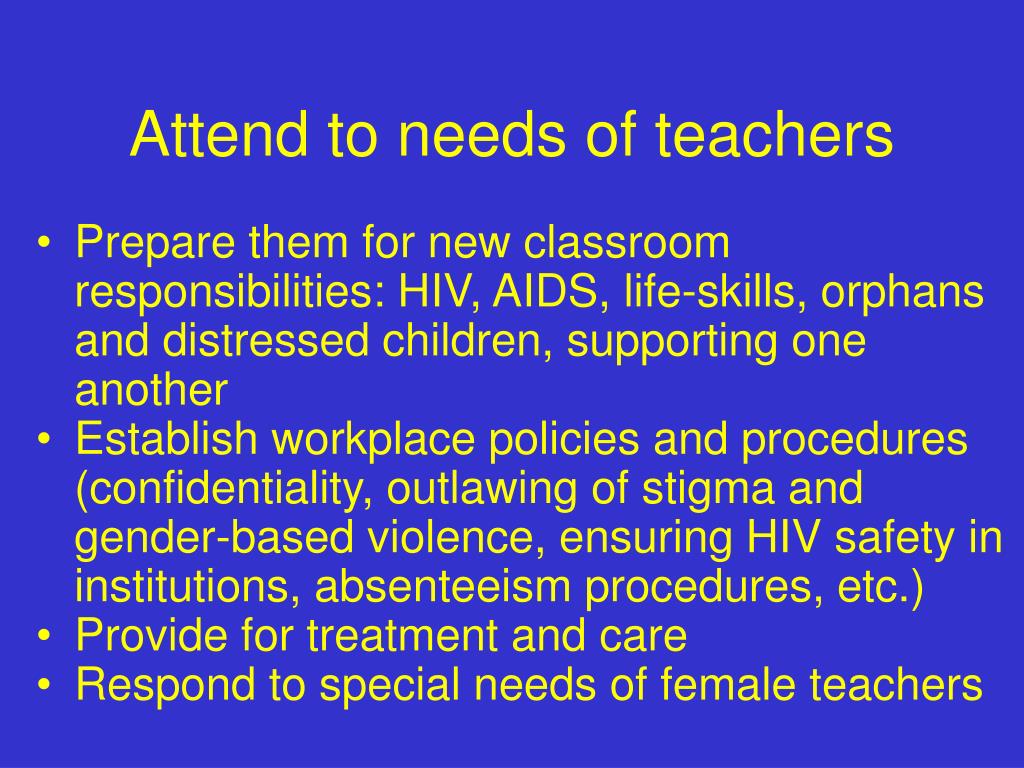 Attend to needs of teachers

• Prepare them for new classroom responsibilities: HIV, AIDS, life-skills, orphans and distressed children, supporting one another
• Establish workplace policies and procedures (confidentiality, outlawing of stigma and gender-based violence, ensuring HIV safety in institutions, absenteeism procedures, etc.)
• Provide for treatment and care
• Respond to special needs of female teachers